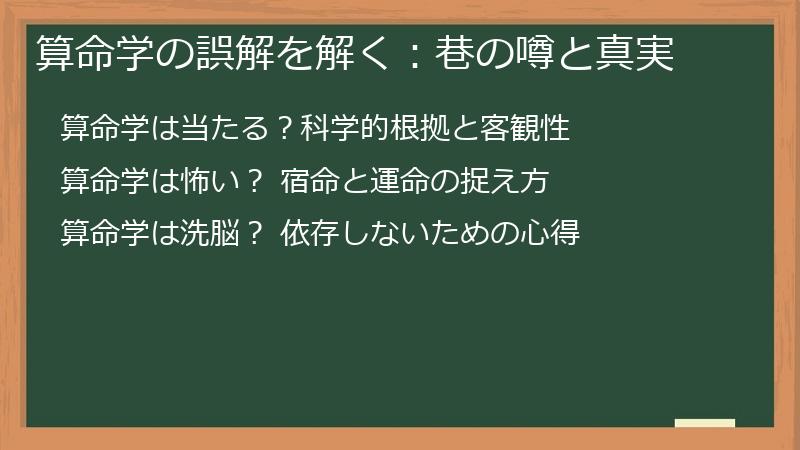 算命学の誤解を解く：巷の噂と真実

算命学は当たる？科学的根拠と客観性

算命学は怖い？ 宿命と運命の捉え方

算命学は洗脳？ 依存しないための心得